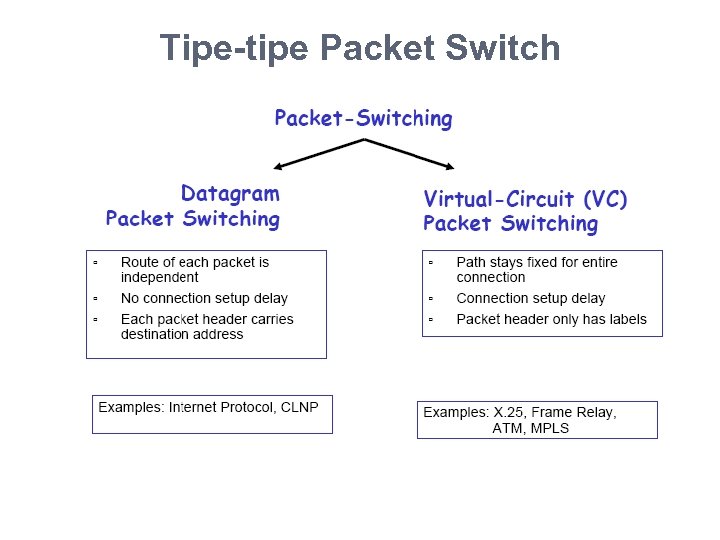 Tipe-tipe Packet Switch

Packet-Switching

Datagram
Packet Switching

- Route of each packet is independent
- No connection setup delay
- Each packet header carries destination address

Examples: Internet Protocol, CLNP

Virtual-Circuit (VC)
Packet Switching

- Path stays fixed for entire connection
- Connection setup delay
- Packet header only has labels

Examples: X.25, Frame Relay, ATM, MPLS